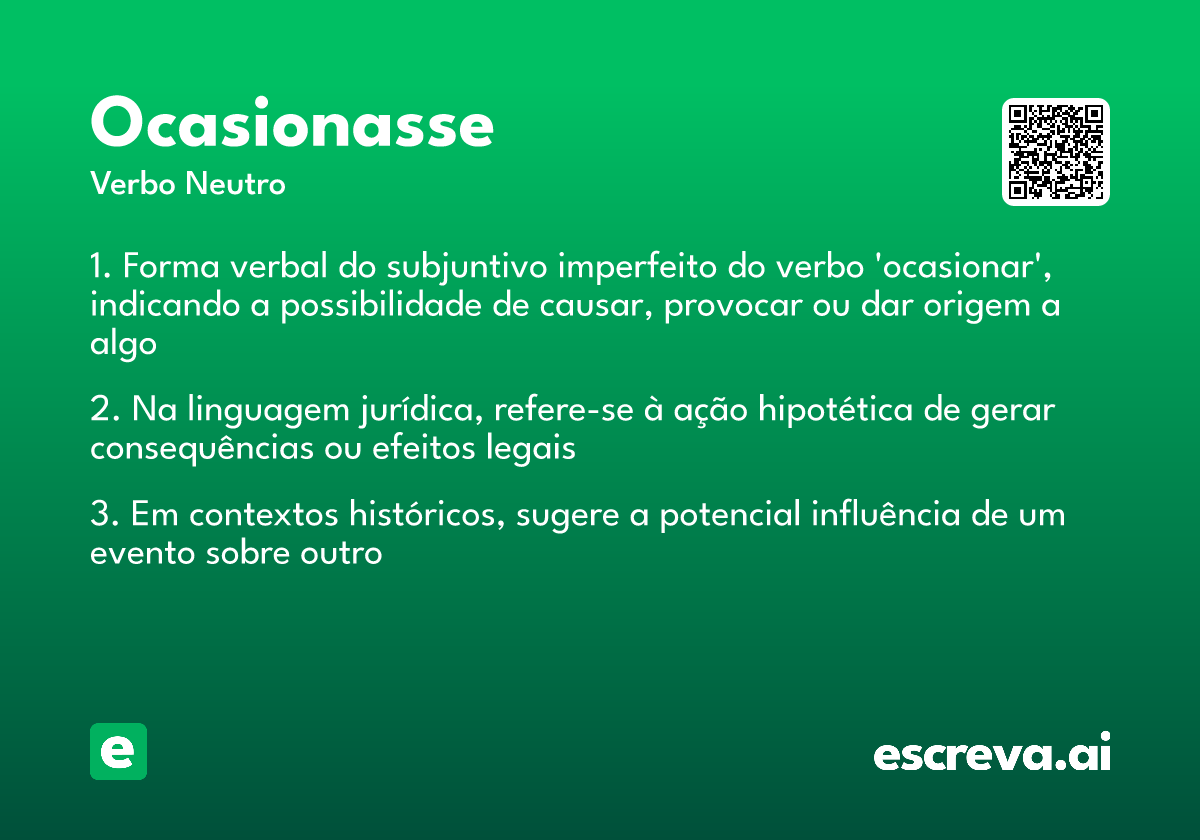 Ocasionasse
Verbo Neutro

1. Forma verbal do subjuntivo imperfeito do verbo 'ocasionar', indicando a possibilidade de causar, provocar ou dar origem a algo

2. Na linguagem jurídica, refere-se à ação hipotética de gerar consequências ou efeitos legais

3. Em contextos históricos, sugere a potencial influência de um evento sobre outro

e

escreva.ai